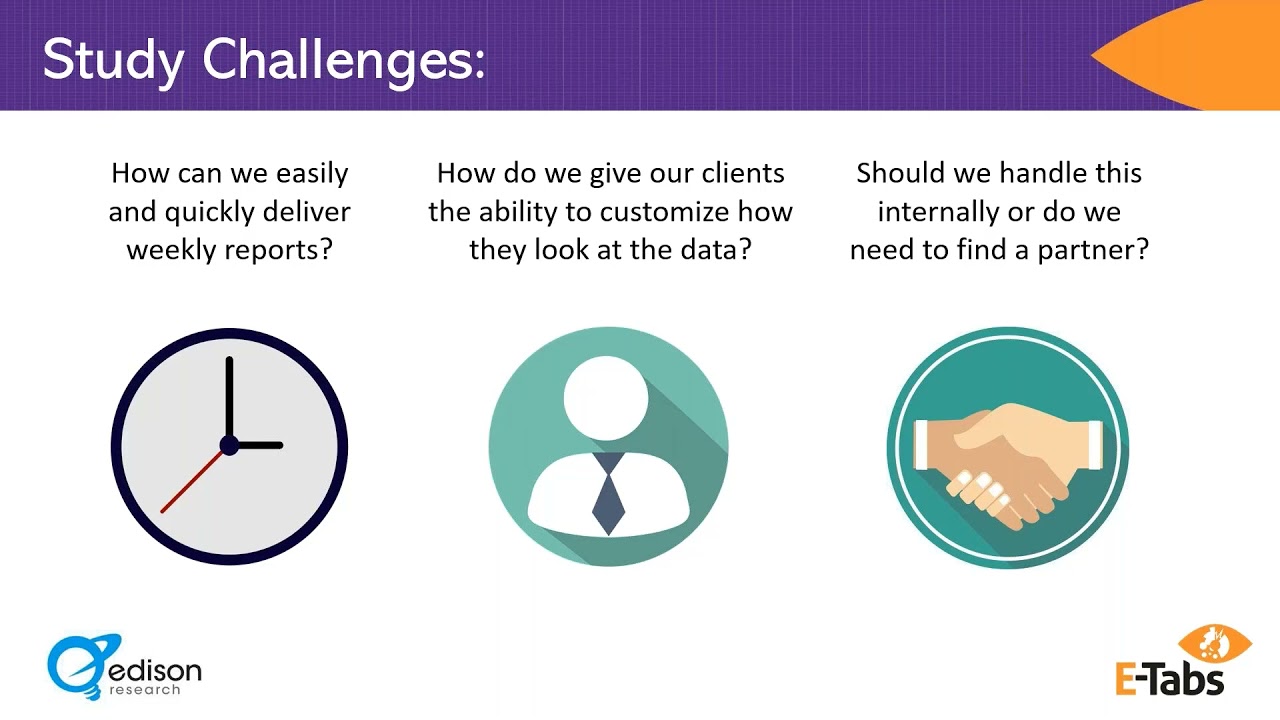 Study Challenges:

How can we easily and quickly deliver weekly reports?

How do we give our clients the ability to customize how they look at the data?

Should we handle this internally or do we need to find a partner?

edison research

E-Tabs